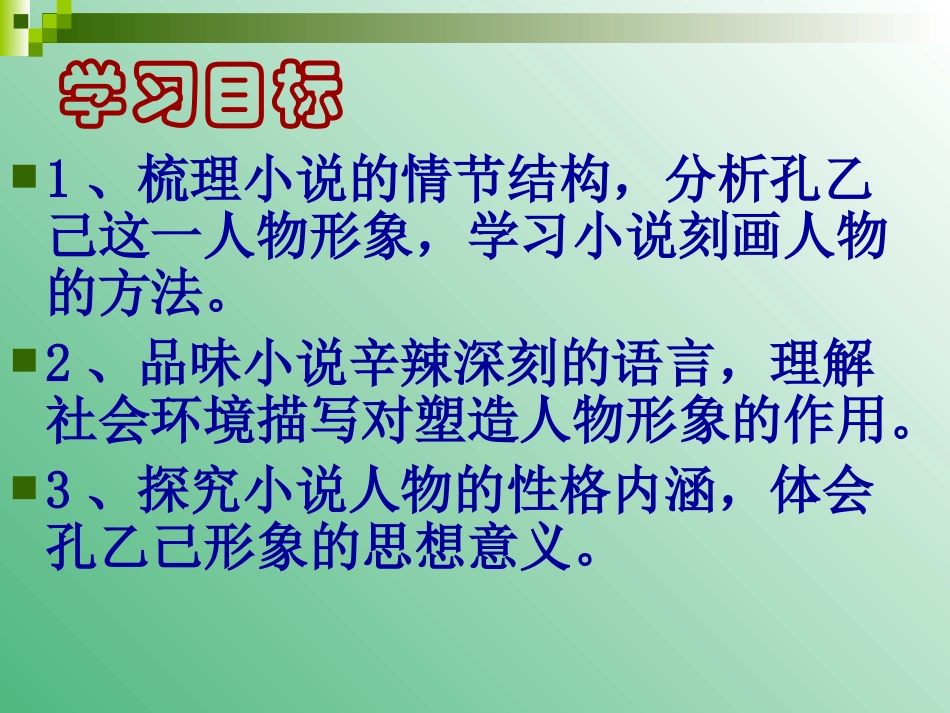 学习目标

1、梳理小说的情节结构，分析孔乙己这一人物形象，学习小说刻画人物的方法。

2、品味小说辛辣深刻的语言，理解社会环境描写对塑造人物形象的作用。

3、探究小说人物的性格内涵，体会孔乙己形象的思想意义。